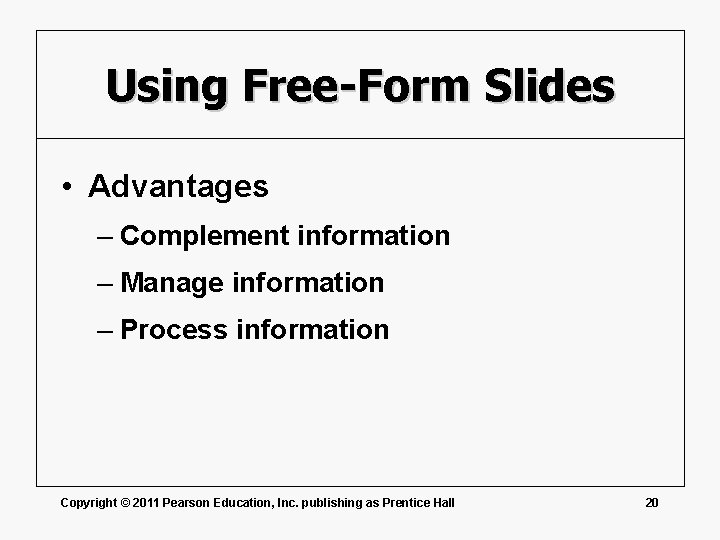 Using Free-Form Slides

• Advantages
– Complement information
– Manage information
– Process information

Copyright © 2011 Pearson Education, Inc. publishing as Prentice Hall

20